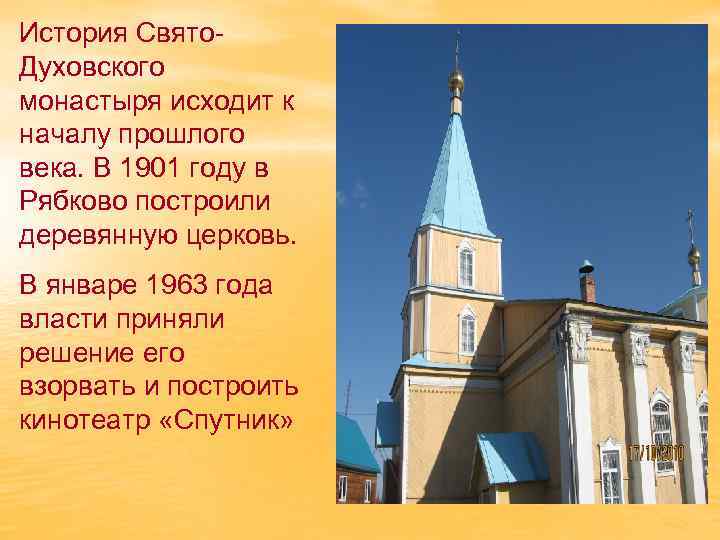 История Свято-Духовского монастыря исходит к началу прошлого века. В 1901 году в Рябково построили деревянную церковь.

В январе 1963 года власти приняли решение его взорвать и построить кинотеатр «Спутник»

17/10/2010